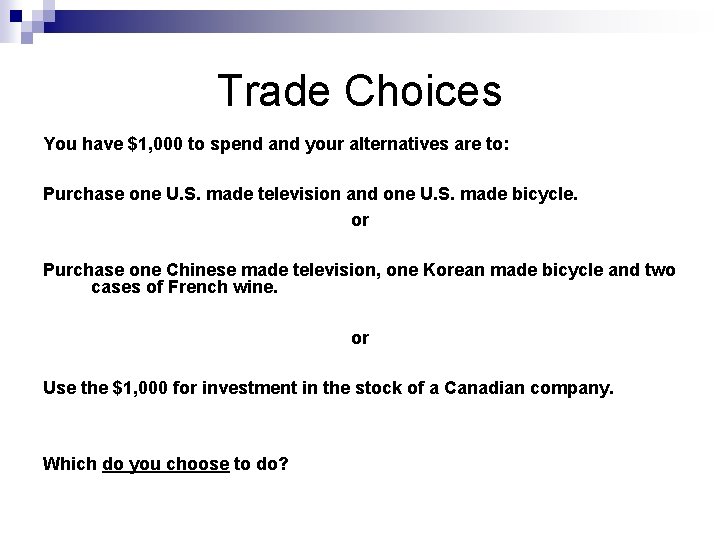 Trade Choices

You have \$1,000 to spend and your alternatives are to:

Purchase one U.S. made television and one U.S. made bicycle.

or

Purchase one Chinese made television, one Korean made bicycle and two cases of French wine.

or

Use the \$1,000 for investment in the stock of a Canadian company.

Which do you choose to do?